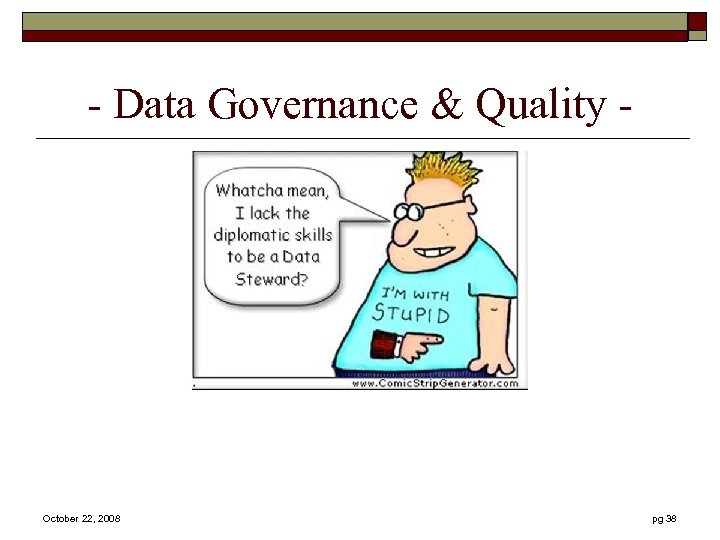 - Data Governance & Quality -

Whatcha mean, I lack the diplomatic skills to be a Data Steward?

I'M WITH STUPID

www.ComicStripGenerator.com

October 22, 2008

pg 38